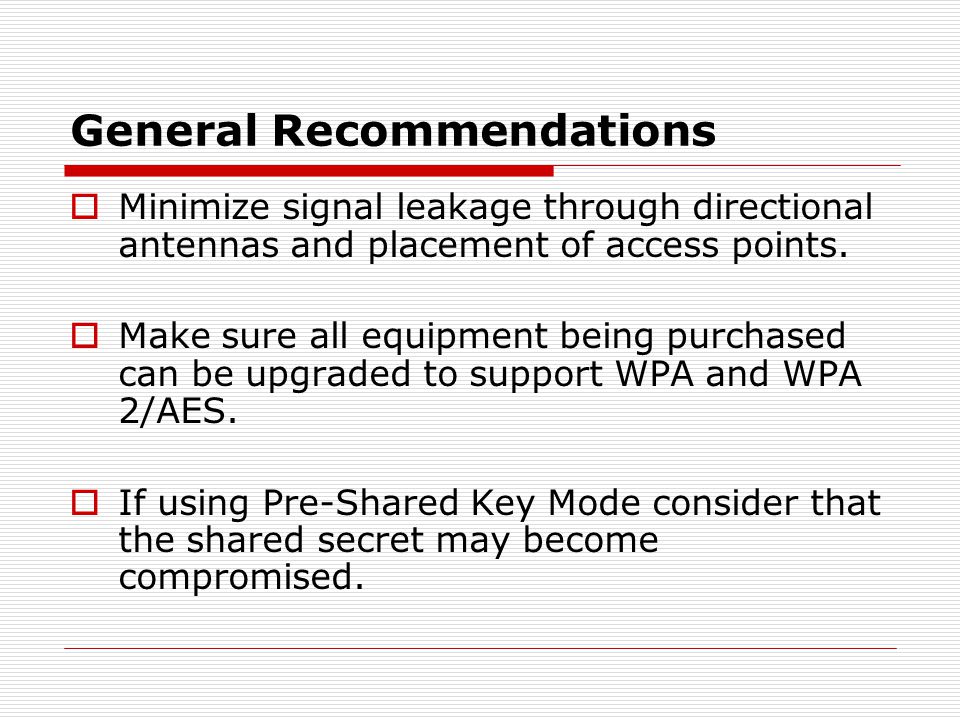 General Recommendations

Minimize signal leakage through directional antennas and placement of access points.

Make sure all equipment being purchased can be upgraded to support WPA and WPA 2/AES.

If using Pre-Shared Key Mode consider that the shared secret may become compromised.